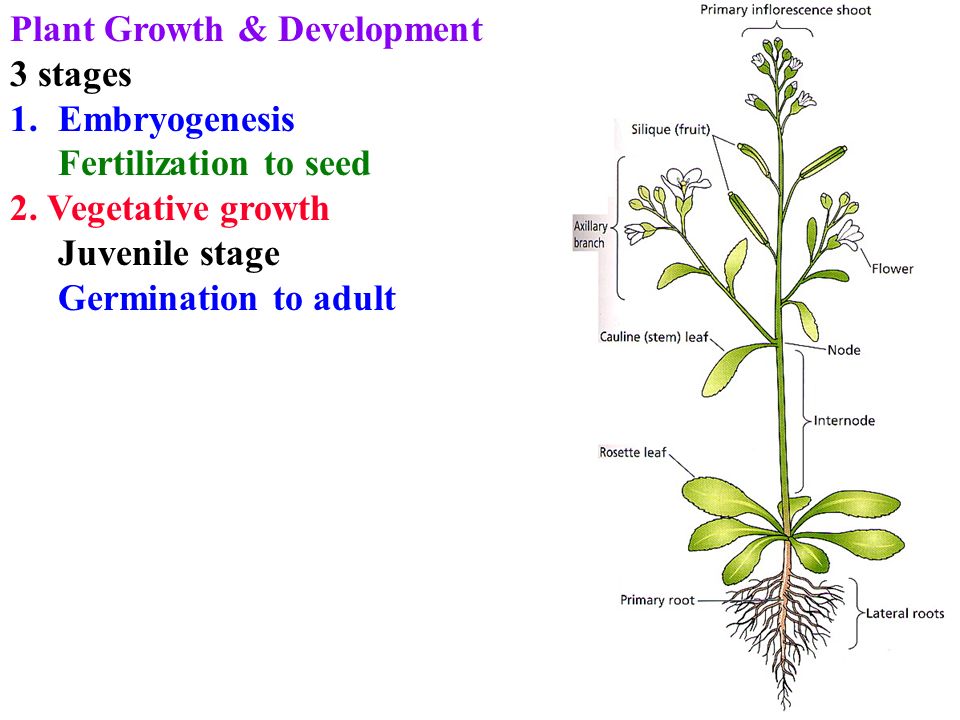 Plant Growth & Development
3 stages
1. Embryogenesis
Fertilization to seed
2. Vegetative growth
Juvenile stage
Germination to adult

Primary inflorescence shoot
Silique (fruit)
Axillary branch
Flower
Cauline (stem) leaf
Node
Internode
Rosette leaf
Primary root
Lateral roots